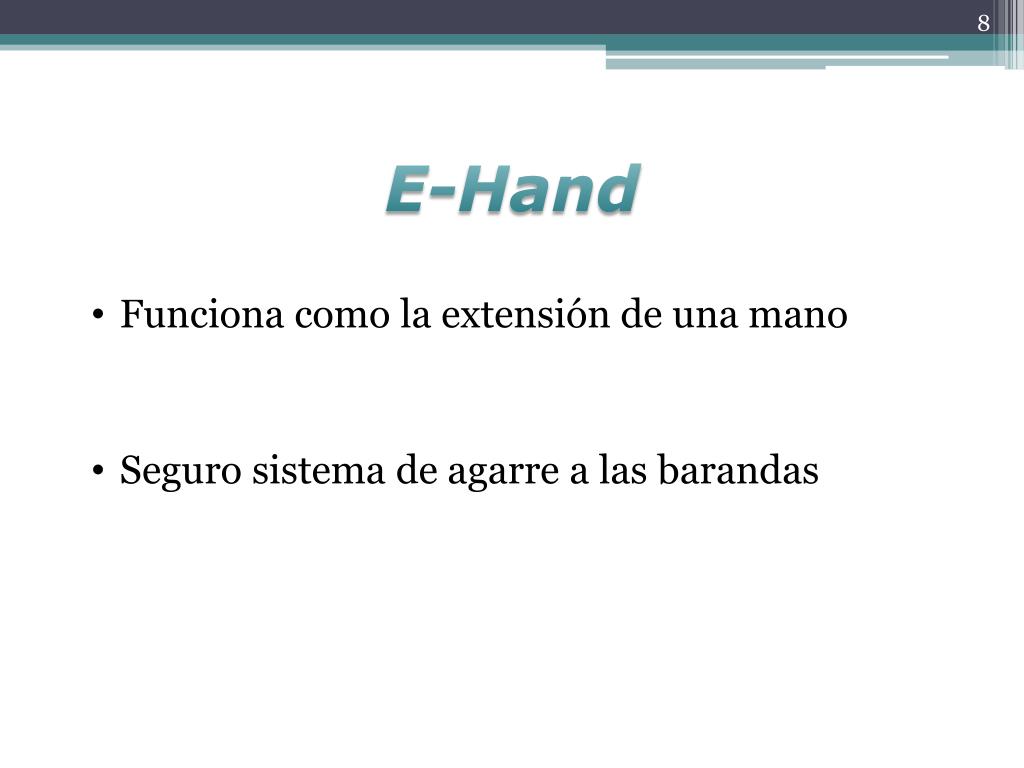 8

E-Hand

• Funciona como la extensión de una mano

• Seguro sistema de agarre a las barandas